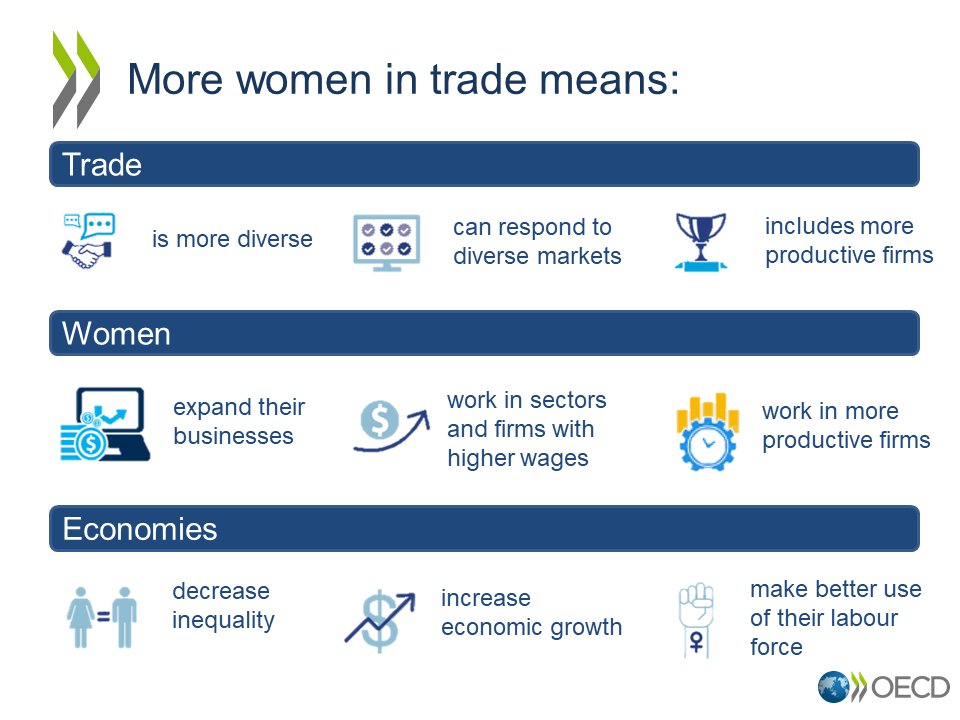 More women in trade means:

Trade

is more diverse

can respond to diverse markets

includes more productive firms

Women

expand their businesses

work in sectors and firms with higher wages

work in more productive firms

Economies

decrease inequality

increase economic growth

make better use of their labour force

OECD